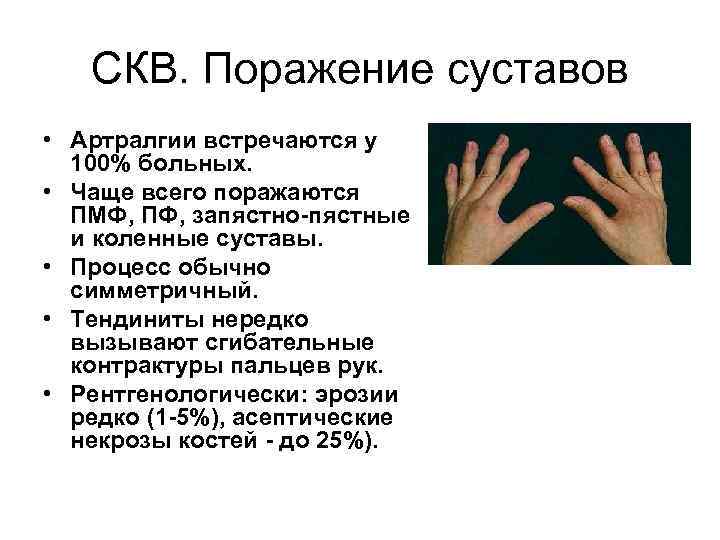 СКВ. Поражение суставов

• Артралгии встречаются у 100% больных.
• Чаще всего поражаются ПМФ, ПФ, запястно-пястные и коленные суставы.
• Процесс обычно симметричный.
• Тендиниты нередко вызывают сгибательные контрактуры пальцев рук.
• Рентгенологически: эрозии редко (1-5%), асептические некрозы костей - до 25%).